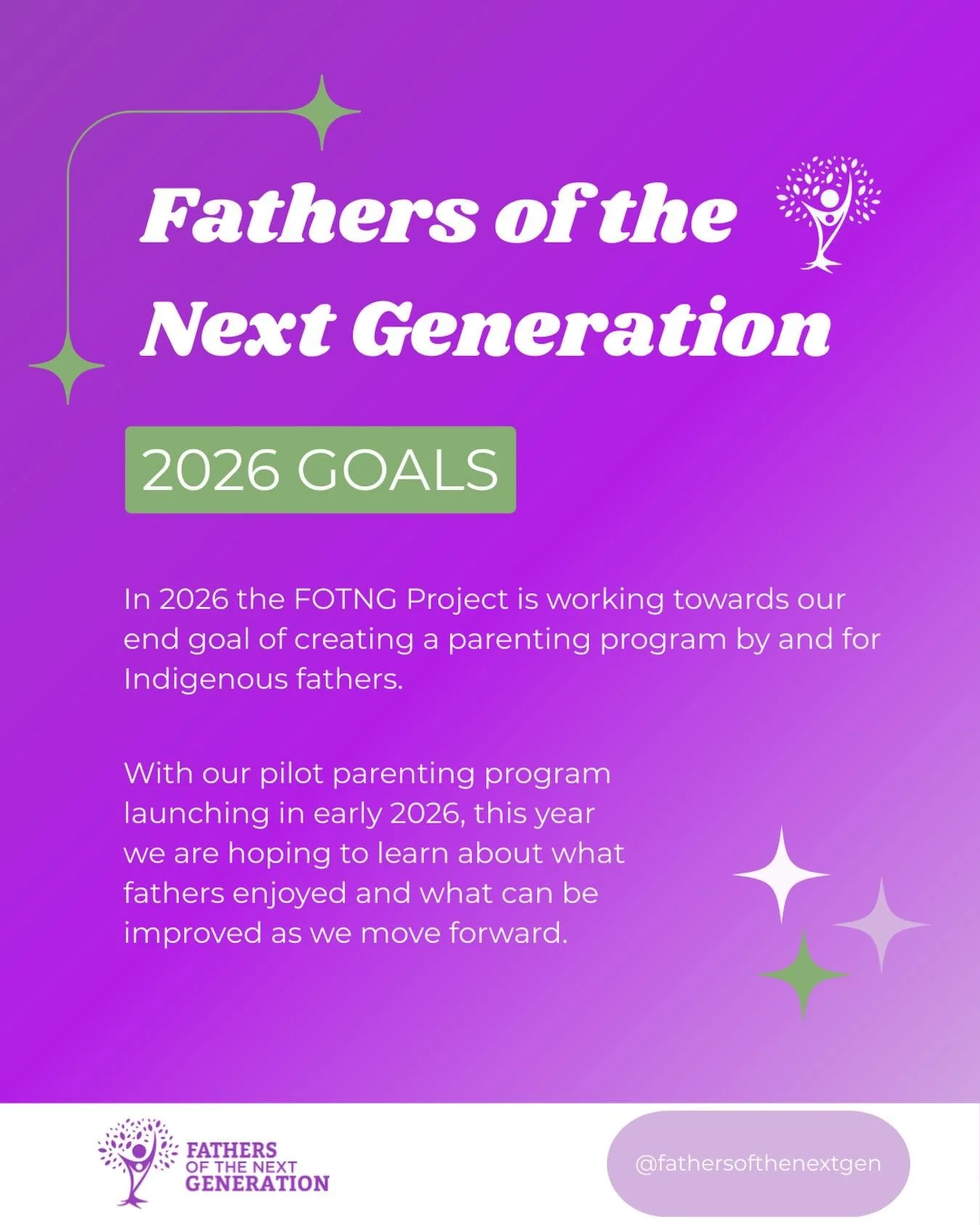 Fathers of the Next Generation

2026 GOALS

In 2026 the FOTNG Project is working towards our end goal of creating a parenting program by and for Indigenous fathers.

With our pilot parenting program launching in early 2026, this year we are hoping to learn about what fathers enjoyed and what can be improved as we move forward.

FATHERS OF THE NEXT GENERATION

@fathersofthenextgen